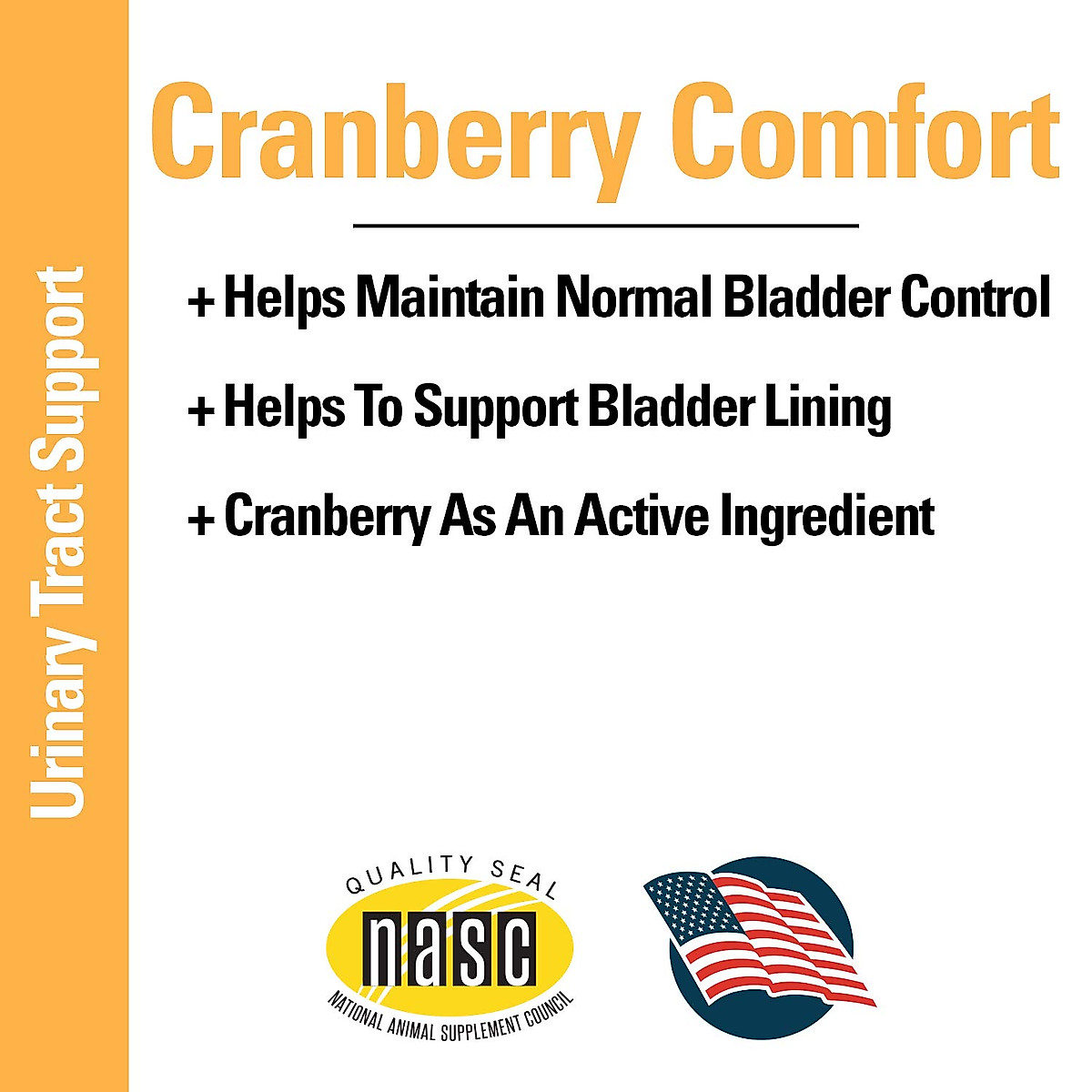 Urinary Tract Support

Cranberry Comfort

+ Helps Maintain Normal Bladder Control

+ Helps To Support Bladder Lining

+ Cranberry As An Active Ingredient

QUALITY SEAL
nasc
NATIONAL ANIMAL SUPPLEMENT COUNCIL